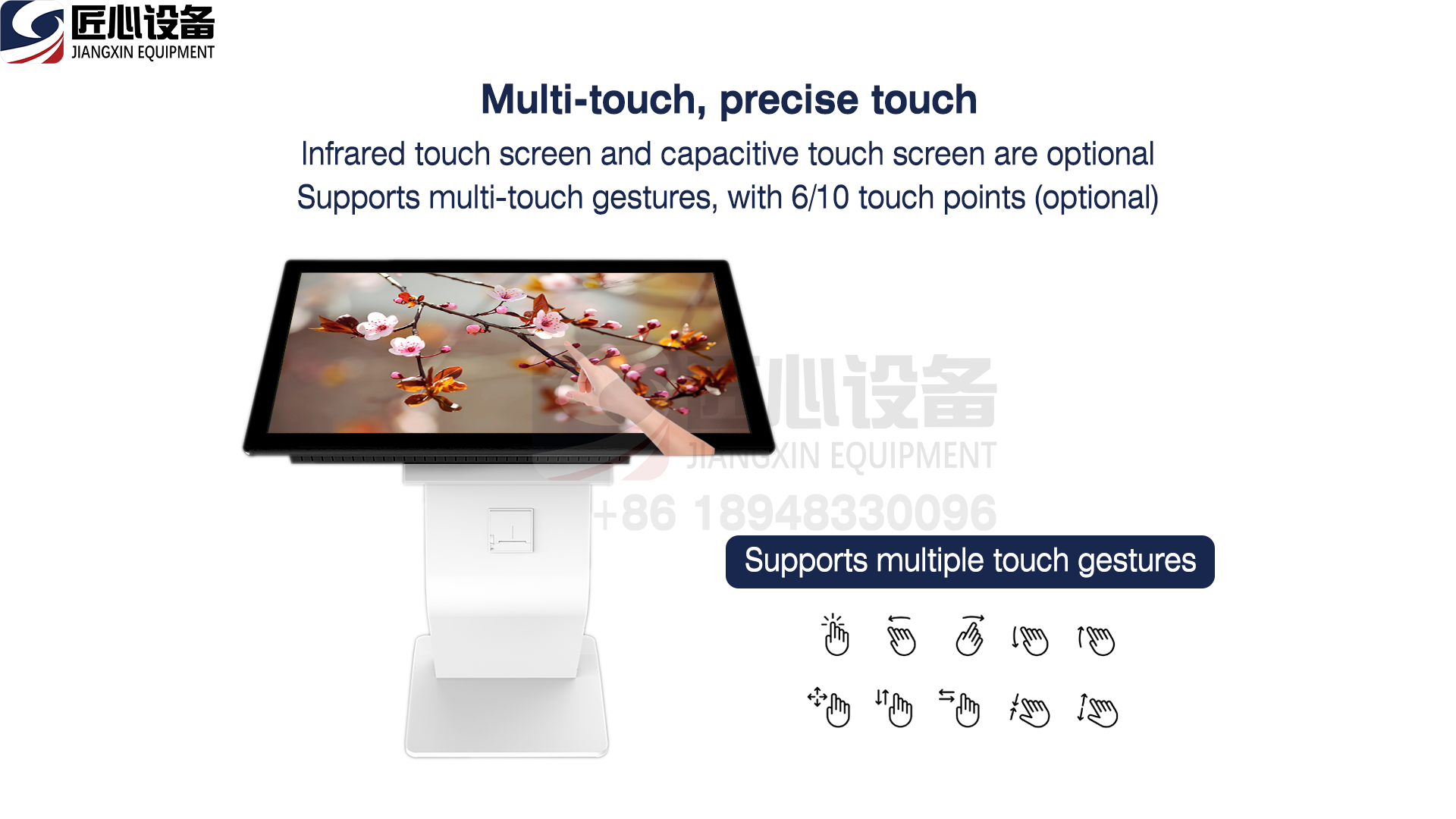 匠心设备
JIANGXIN EQUIPMENT

Multi-touch, precise touch

Infrared touch screen and capacitive touch screen are optional
Supports multi-touch gestures, with 6/10 touch points (optional)

匠心设备
JIANGXIN EQUIPMENT
+86 18948330096

Supports multiple touch gestures